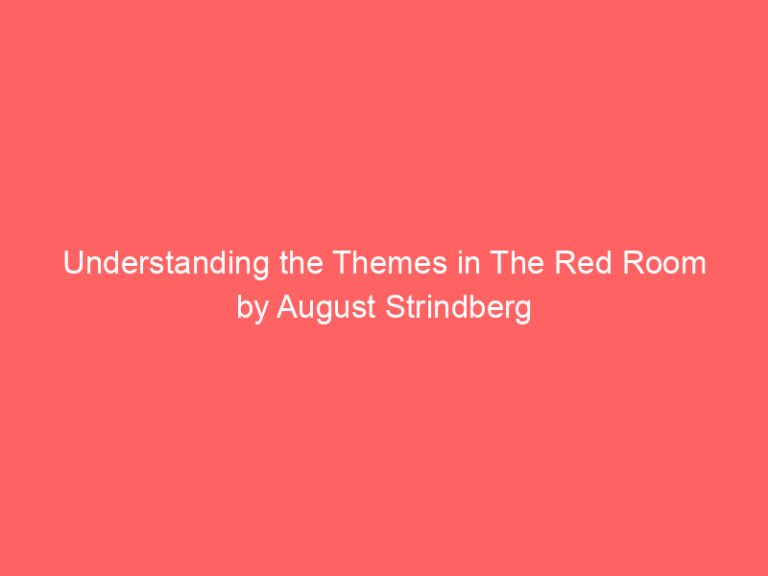 Understanding the Themes in The Red Room by August Strindberg